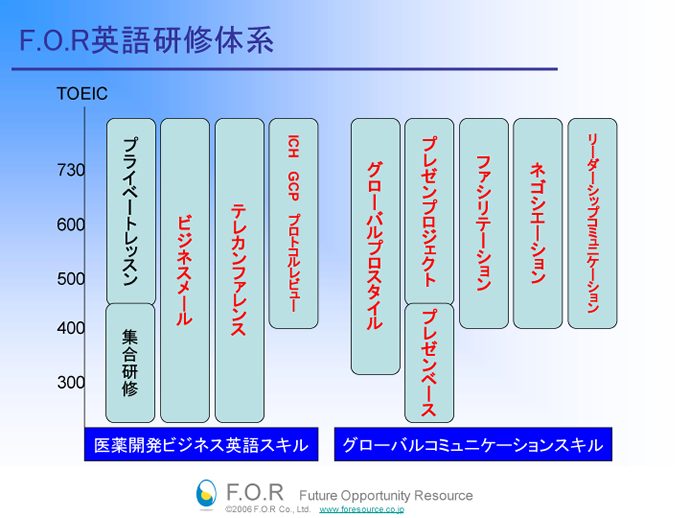 F.O.R英語研修体系

TOEIC

730
600
500
400
300

プライベートレッスン
集合研修
ビジネスメール
テレカンファレンス
ICH GCP プロトコルレビュー
グローバルプロスタイル
プレゼンプロジェクト
プレゼンベース
ファシリテーション
ネゴシエーション
リーダーシップコミュニケーション

医薬開発ビジネス英語スキル
グローバルコミュニケーションスキル

F.O.R Future Opportunity Resource
©2006 F.O.R Co., Ltd. www.foresource.co.jp